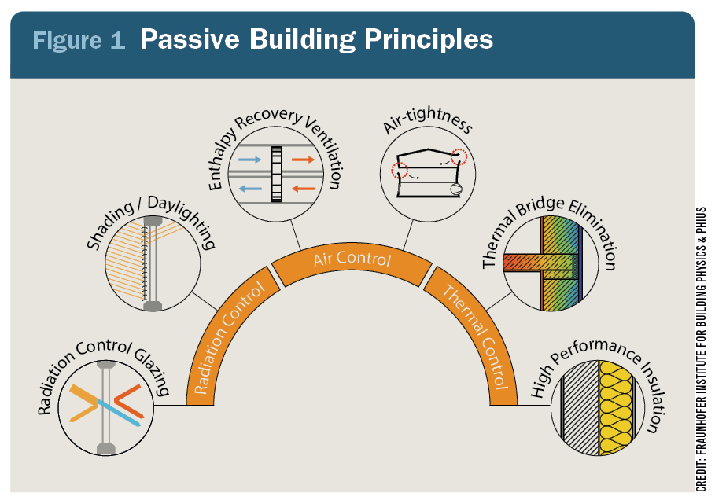 Figure 1 Passive Building Principles

Radiation Control Glazing

Shading / Daylighting

Enthalpy Recovery Ventilation

Air-tightness

Thermal Bridge Elimination

High Performance Insulation

Radiation Control

Air Control

Thermal Control

CREDIT: FRAUNHOFER INSTITUTE FOR BUILDING PHYSICS & PHIUS